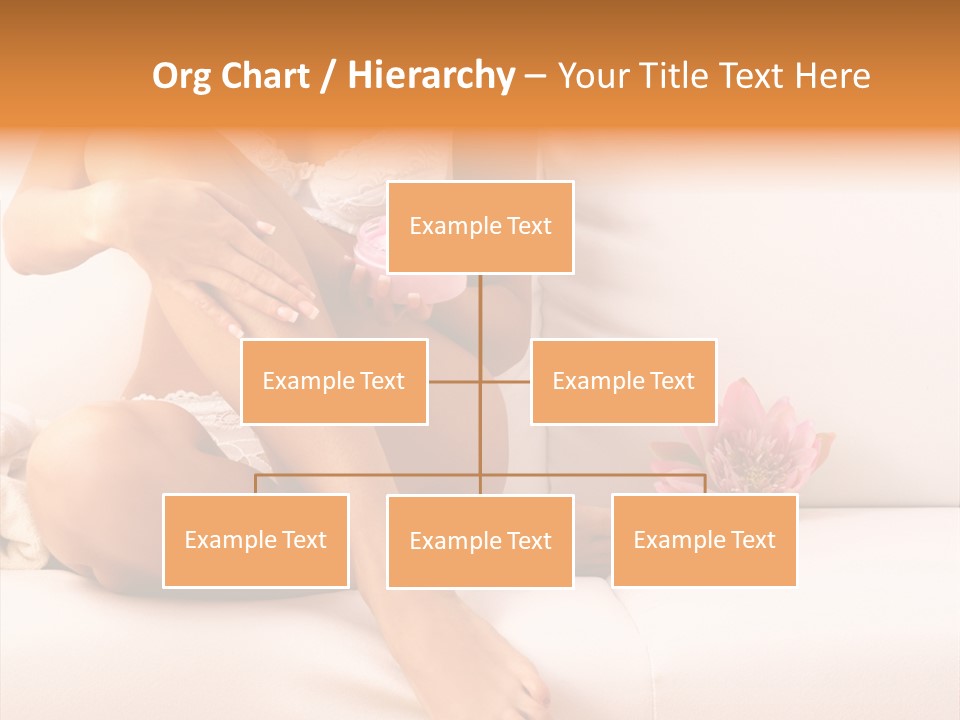 Org Chart / Hierarchy – Your Title Text Here

Example Text

Example Text

Example Text

Example Text

Example Text

Example Text